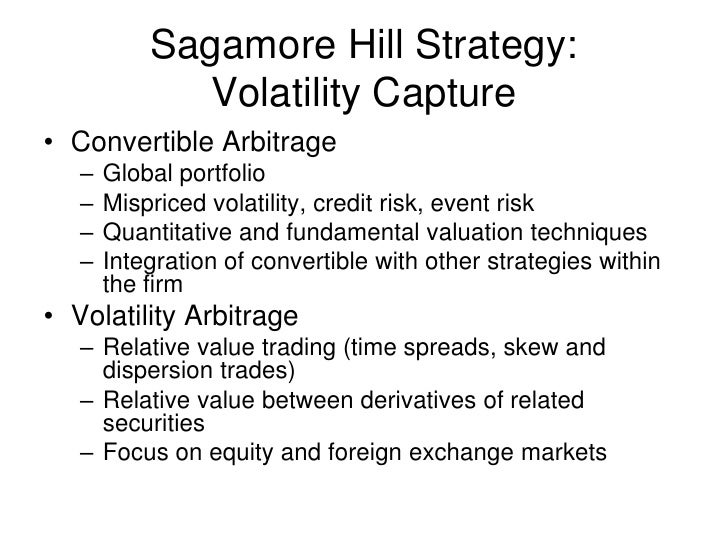 Sagamore Hill Strategy:
Volatility Capture

• Convertible Arbitrage
– Global portfolio
– Mispriced volatility, credit risk, event risk
– Quantitative and fundamental valuation techniques
– Integration of convertible with other strategies within the firm

• Volatility Arbitrage
– Relative value trading (time spreads, skew and dispersion trades)
– Relative value between derivatives of related securities
– Focus on equity and foreign exchange markets